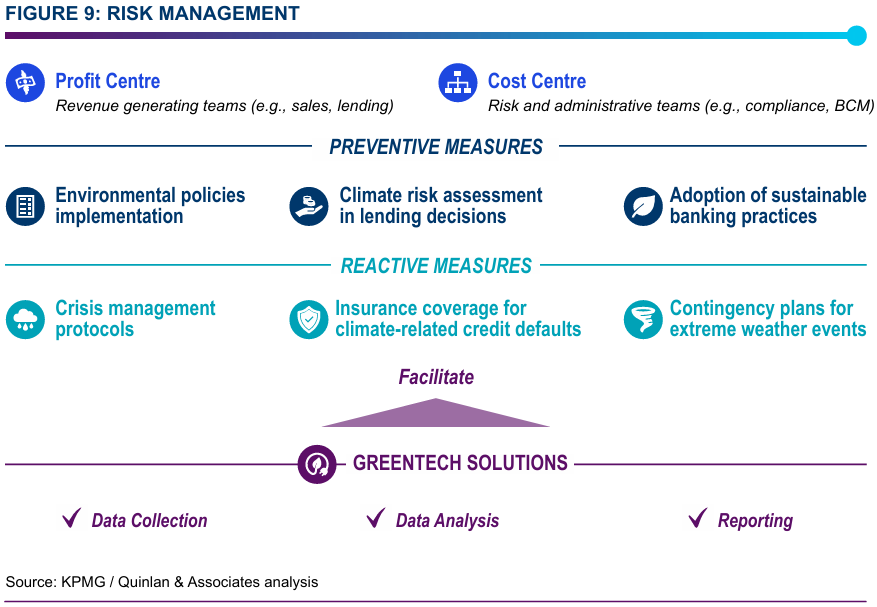 FIGURE 9: RISK MANAGEMENT

Profit Centre
Revenue generating teams (e.g., sales, lending)

Cost Centre
Risk and administrative teams (e.g., compliance, BCM)

PREVENTIVE MEASURES

Environmental policies implementation

Climate risk assessment in lending decisions

Adoption of sustainable banking practices

REACTIVE MEASURES

Crisis management protocols

Insurance coverage for climate-related credit defaults

Contingency plans for extreme weather events

Facilitate

GREENTECH SOLUTIONS

✓ Data Collection

✓ Data Analysis

✓ Reporting

Source: KPMG / Quinlan & Associates analysis